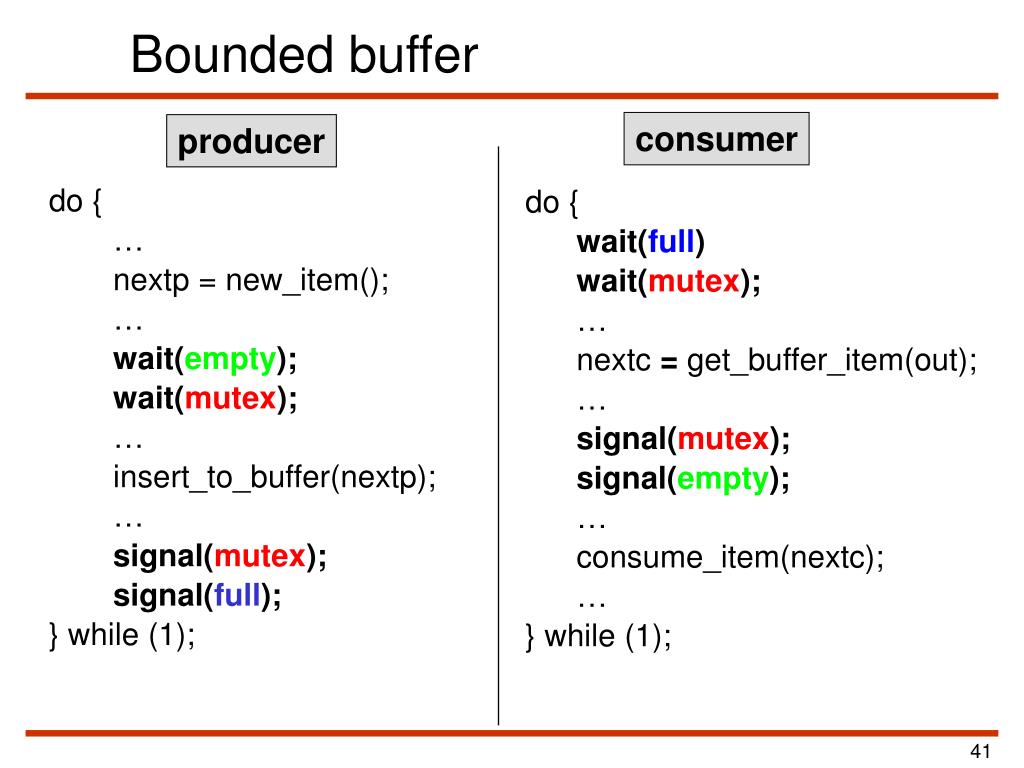 Bounded buffer

producer

do {
…
nextp = new_item();
…
wait(empty);
wait(mutex);
…
insert_to_buffer(nextp);
…
signal(mutex);
signal(full);
} while (1);

consumer

do {
wait(full)
wait(mutex);
…
nextc = get_buffer_item(out);
…
signal(mutex);
signal(empty);
…
consume_item(nextc);
…
} while (1);

41